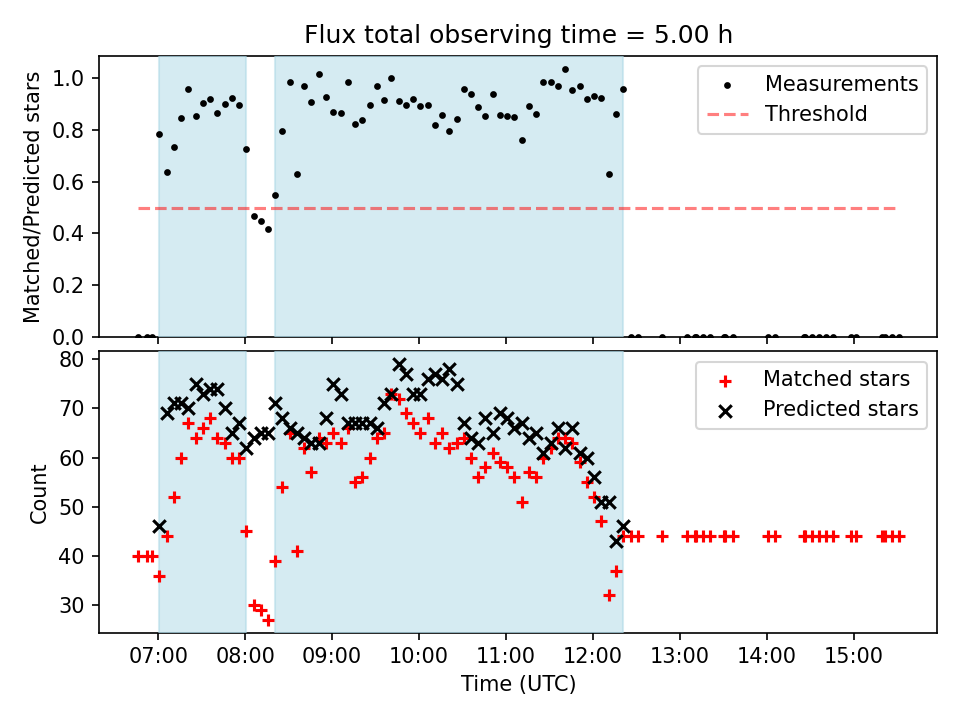 Flux total observing time = 5.00 h

Matched/Predicted stars

1.0
0.8
0.6
0.4
0.2
0.0

Measurements
Threshold

Count

80
70
60
50
40
30

Matched stars
Predicted stars

07:00
08:00
09:00
10:00
11:00
12:00
13:00
14:00
15:00

Time (UTC)